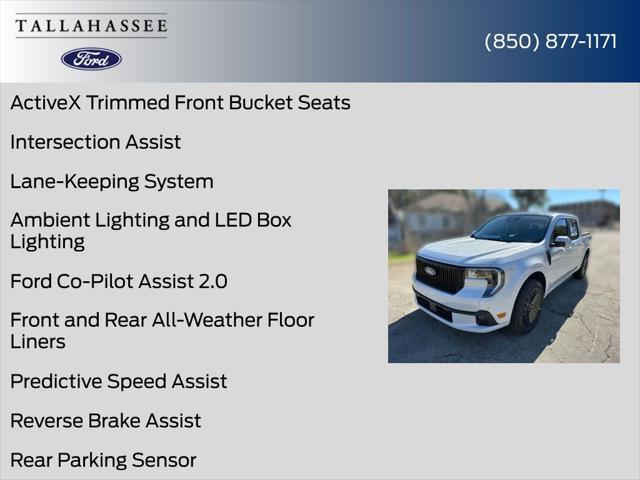 TALLAHASSEE
Ford

(850) 877-1171

ActiveX Trimmed Front Bucket Seats

Intersection Assist

Lane-Keeping System

Ambient Lighting and LED Box Lighting

Ford Co-Pilot Assist 2.0

Front and Rear All-Weather Floor Liners

Predictive Speed Assist

Reverse Brake Assist

Rear Parking Sensor